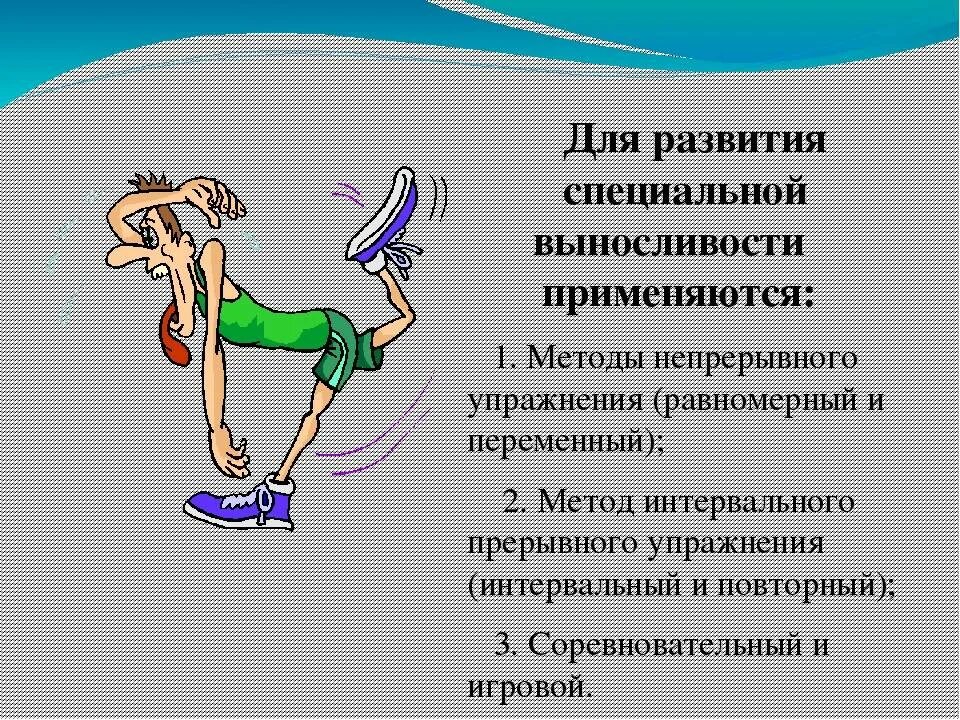 Для развития специальной выносливости применяются:

1. Методы непрерывного упражнения (равномерный и переменный);

2. Метод интервального прерывного упражнения (интервальный и повторный);

3. Соревновательный и игровой.